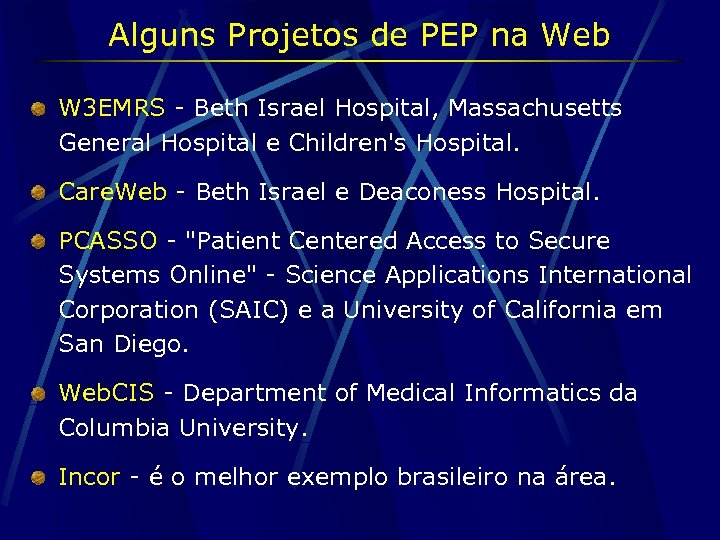 Alguns Projetos de PEP na Web

W3EMRS - Beth Israel Hospital, Massachusetts General Hospital e Children's Hospital.

CareWeb - Beth Israel e Deaconess Hospital.

PCASSO - "Patient Centered Access to Secure Systems Online" - Science Applications International Corporation (SAIC) e a University of California em San Diego.

WebCIS - Department of Medical Informatics da Columbia University.

Incor - é o melhor exemplo brasileiro na área.